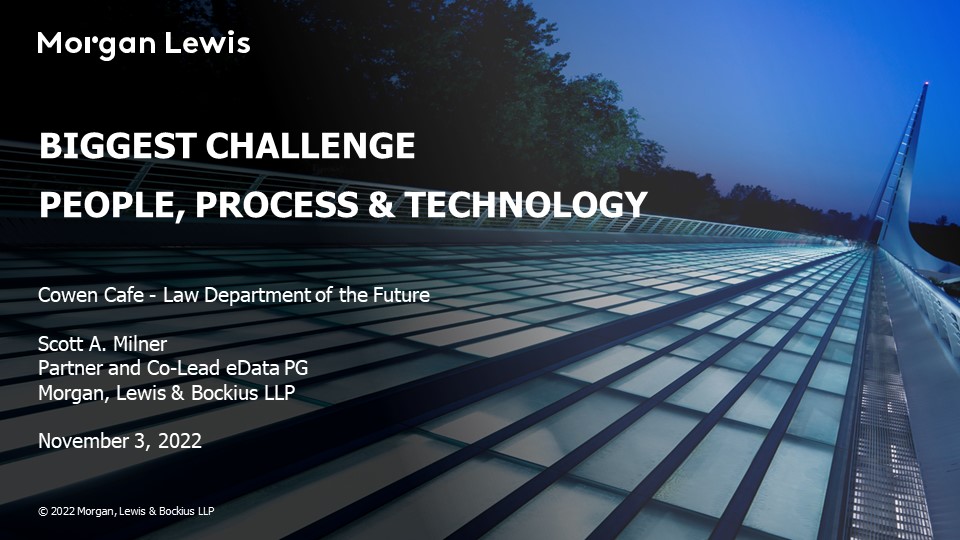 Morgan Lewis

BIGGEST CHALLENGE
PEOPLE, PROCESS & TECHNOLOGY

Cowen Cafe - Law Department of the Future

Scott A. Milner
Partner and Co-Lead eData PG
Morgan, Lewis & Bockius LLP

November 3, 2022

© 2022 Morgan, Lewis & Bockius LLP